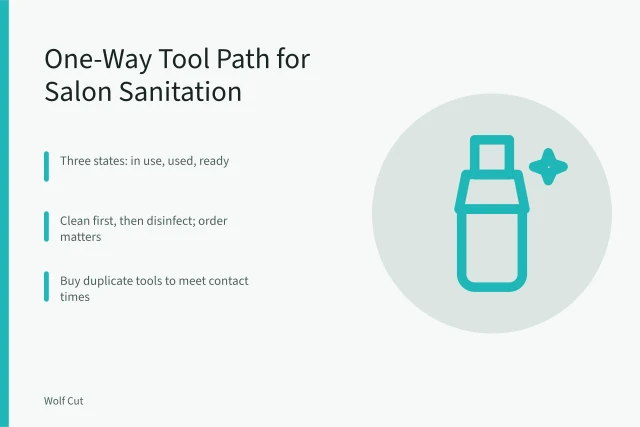 One-Way Tool Path for Salon Sanitation

Three states: in use, used, ready

Clean first, then disinfect; order matters

Buy duplicate tools to meet contact times

Wolf Cut